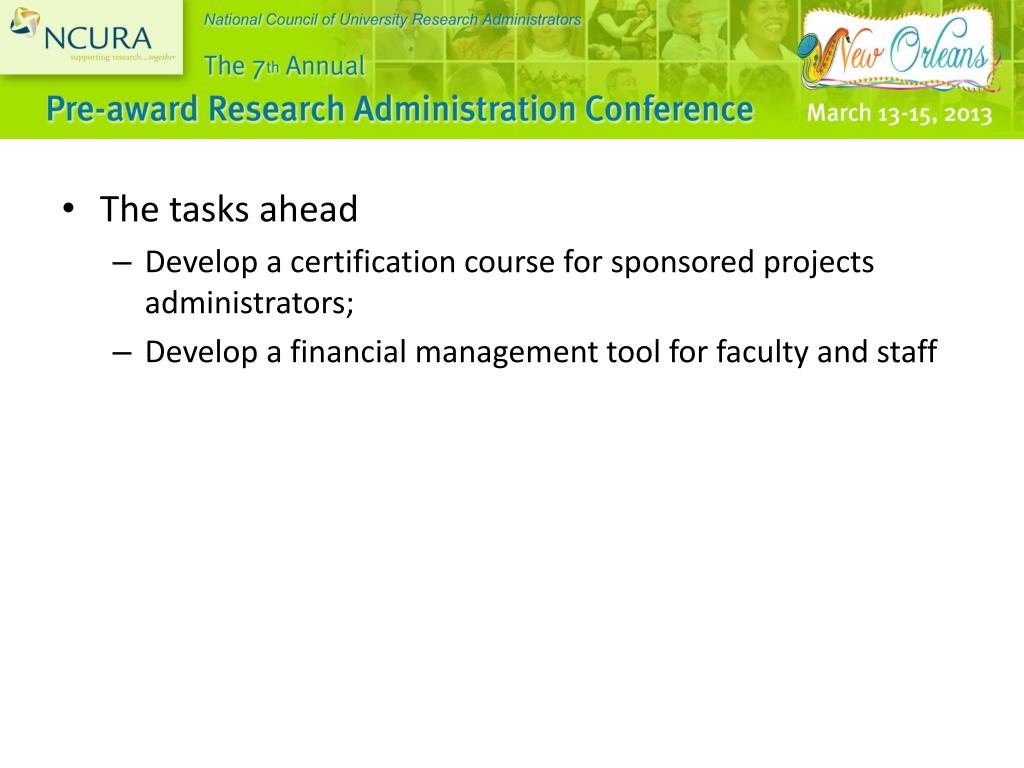 NCURA
supporting research...together

National Council of University Research Administrators

The 7th Annual

Pre-award Research Administration Conference

New Orleans

March 13-15, 2013

• The tasks ahead
– Develop a certification course for sponsored projects administrators;
– Develop a financial management tool for faculty and staff